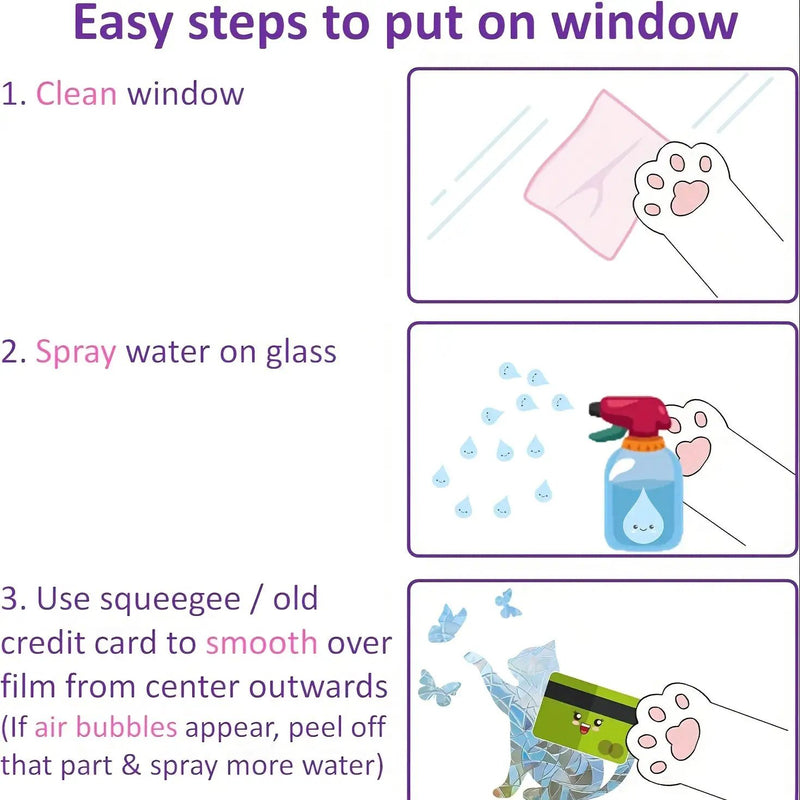 Easy steps to put on window

1. Clean window

2. Spray water on glass

3. Use squeegee / old credit card to smooth over film from center outwards (If air bubbles appear, peel off that part & spray more water)